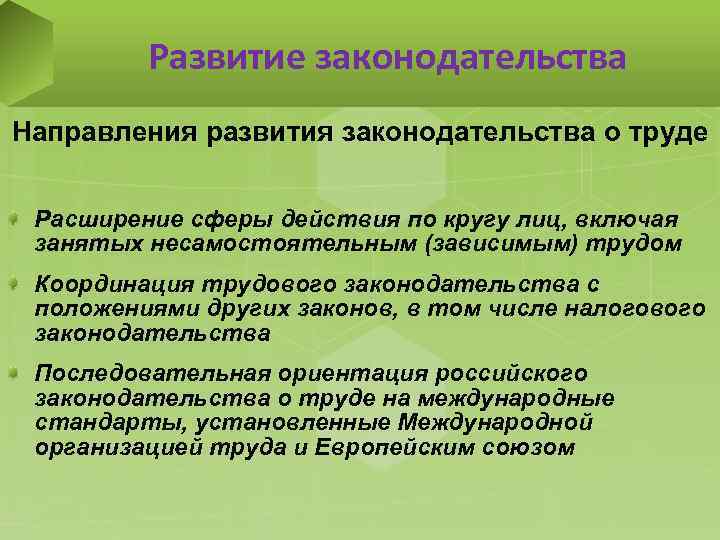 Развитие законодательства

Направления развития законодательства о труде

Расширение сферы действия по кругу лиц, включая занятых несамостоятельным (зависимым) трудом

Координация трудового законодательства с положениями других законов, в том числе налогового законодательства

Последовательная ориентация российского законодательства о труде на международные стандарты, установленные Международной организацией труда и Европейским союзом